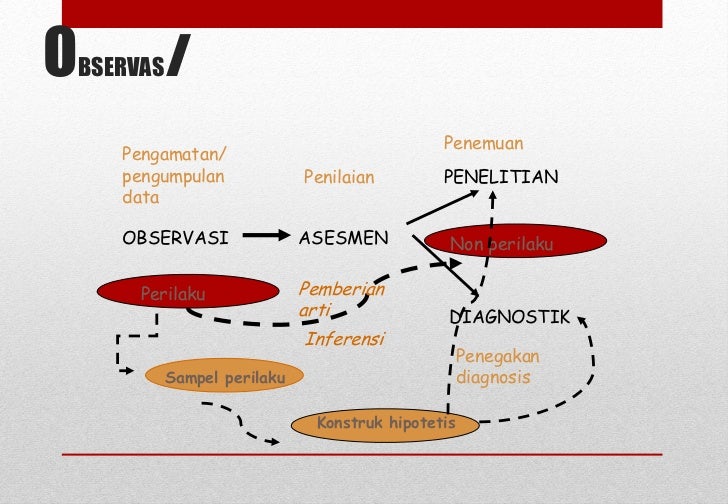 OBSERVASI

Pengamatan/ pengumpulan data

Penilaian

Penemuan

PENELITIAN

OBSERVASI

ASESMEN

Non perilaku

Perilaku

Pemberian arti

DIAGNOSTIK

Inferensi

Penegakan diagnosis

Sampel perilaku

Konstruk hipotetis